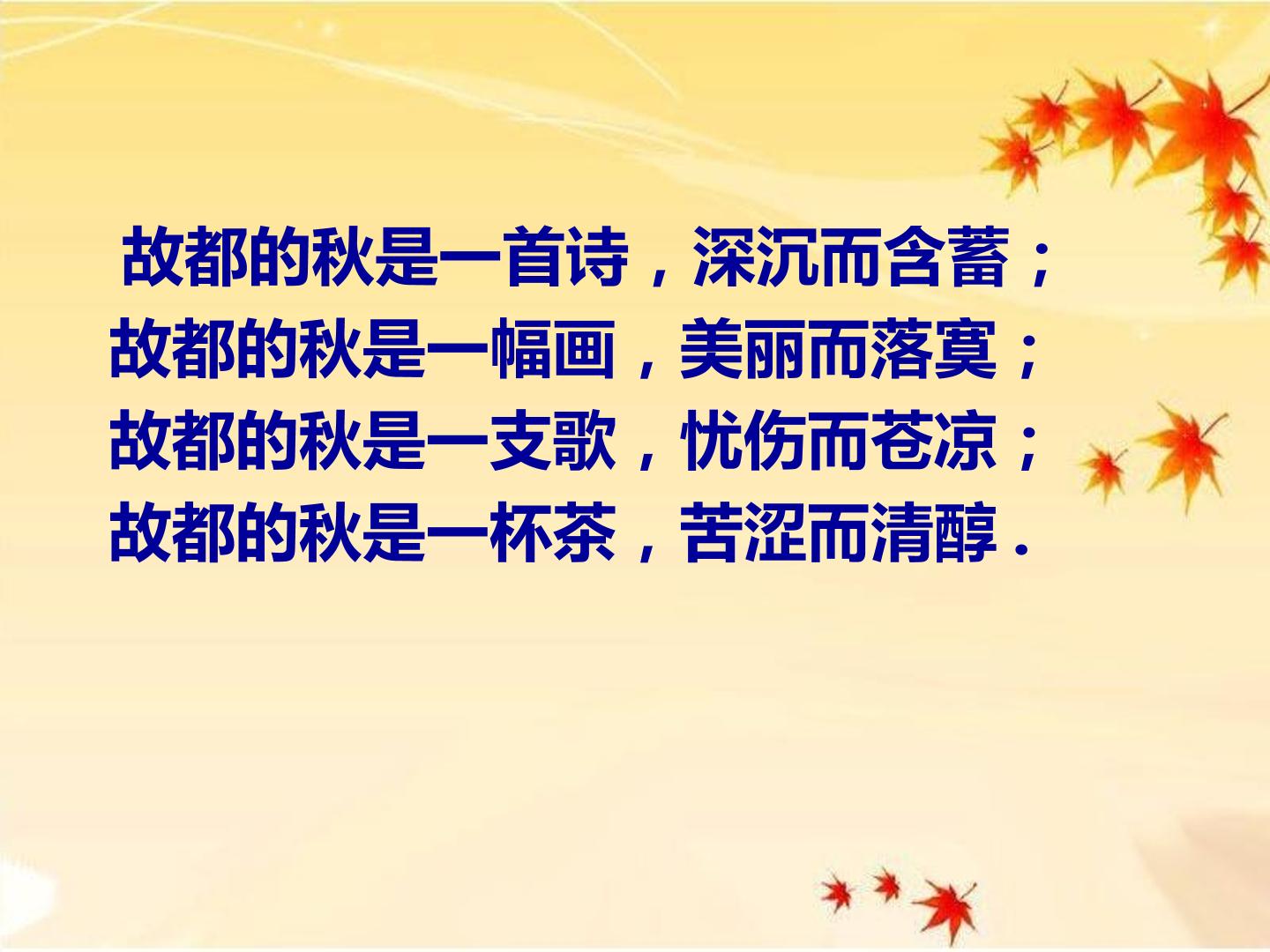 故都的秋是一首诗，深沉而含蓄；
故都的秋是一幅画，美丽而落寞；
故都的秋是一支歌，忧伤而苍凉；
故都的秋是一杯茶，苦涩而清醇.